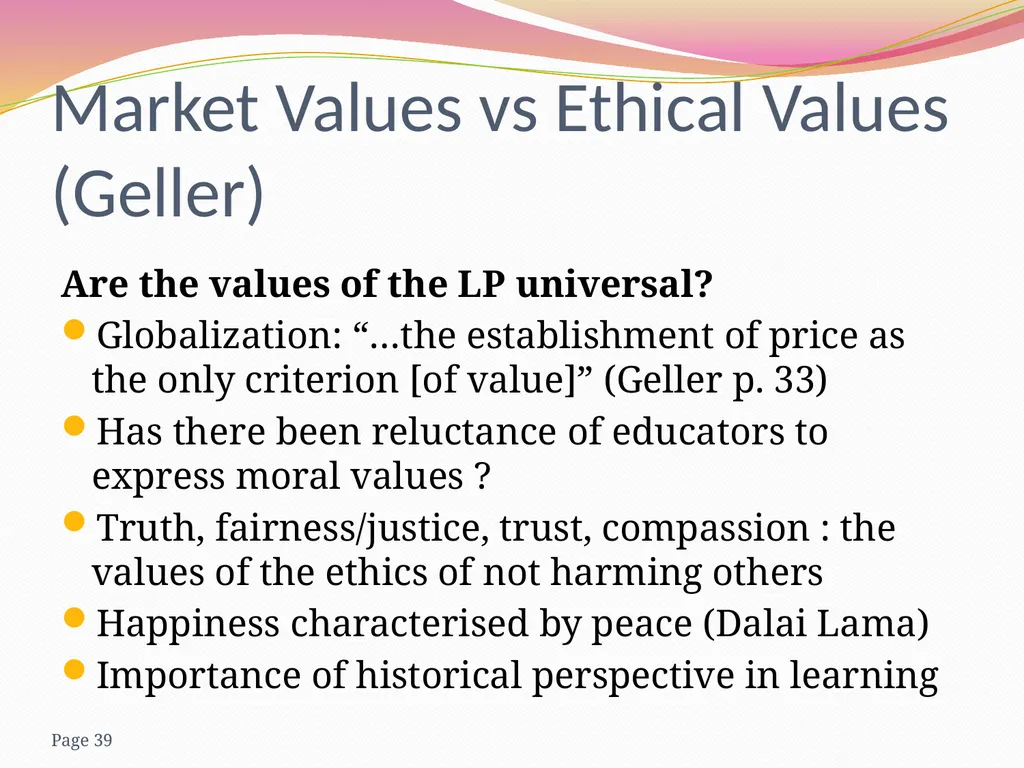 Market Values vs Ethical Values (Geller)

Are the values of the LP universal?

- Globalization: “…the establishment of price as the only criterion [of value]” (Geller p. 33)
- Has there been reluctance of educators to express moral values ?
- Truth, fairness/justice, trust, compassion : the values of the ethics of not harming others
- Happiness characterised by peace (Dalai Lama)
- Importance of historical perspective in learning

Page 39